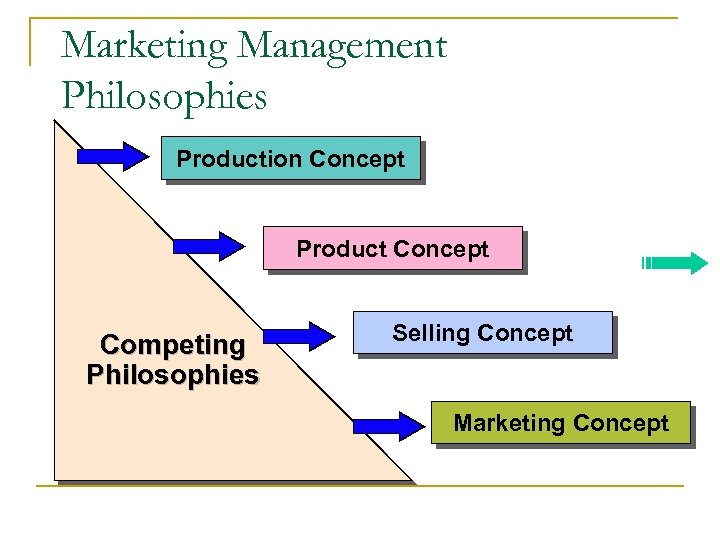 Marketing Management Philosophies

Production Concept

Product Concept

Selling Concept

Marketing Concept

Competing Philosophies